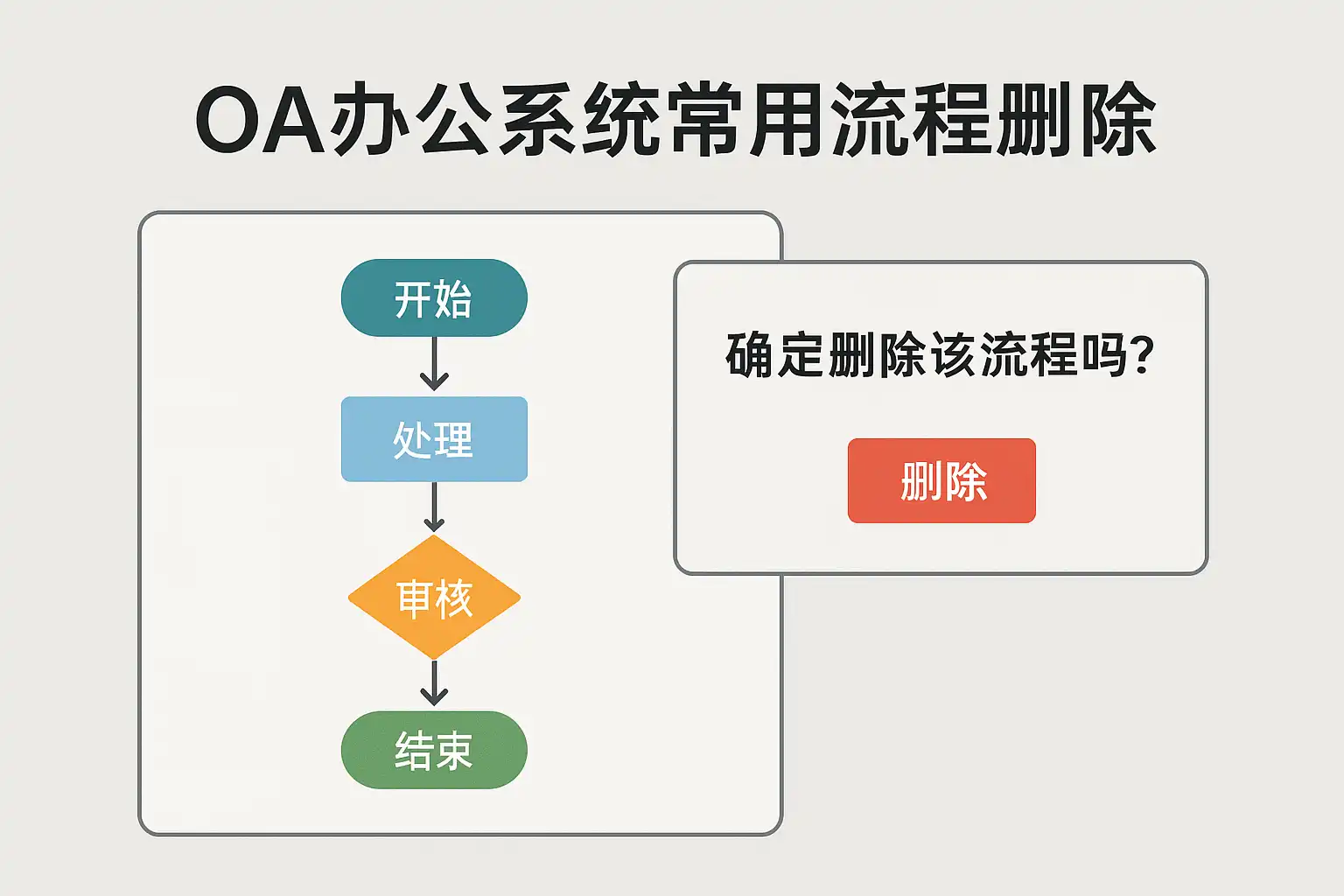 OA办公系统常用流程删除

开始

处理

审核

结束

确定删除该流程吗?

删除